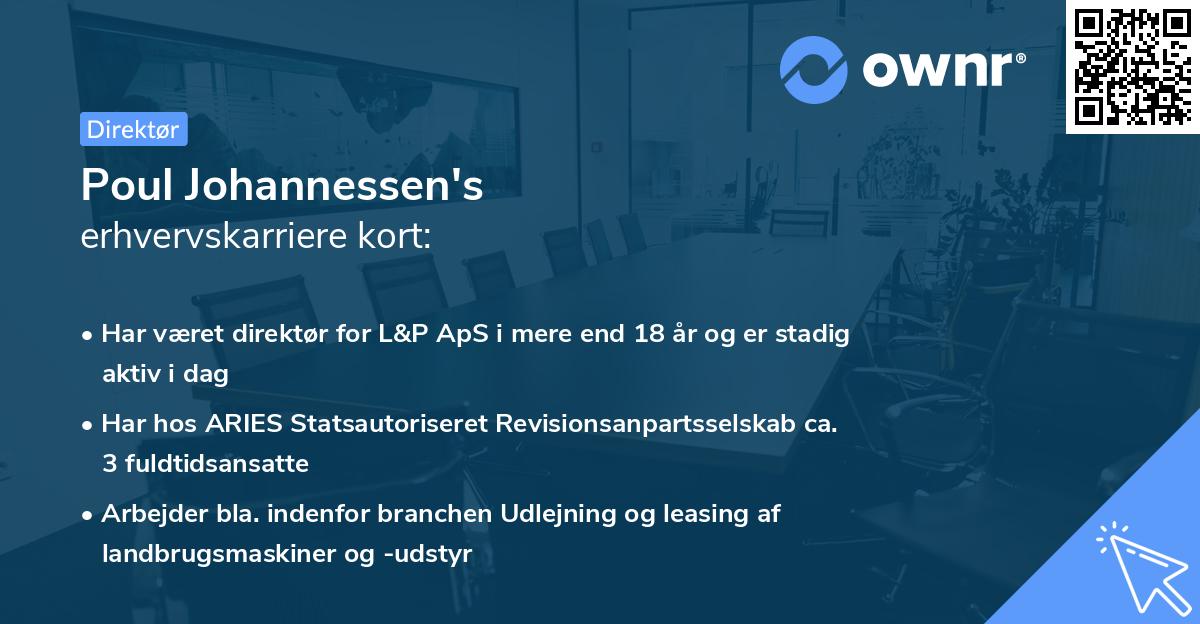 ownr®

Direktør

Poul Johannessen's
erhvervskarriere kort:

• Har været direktør for L&P ApS i mere end 18 år og er stadig aktiv i dag

• Har hos ARIES Statsautoriseret Revisionsanpartsselskab ca. 3 fuldtidsansatte

• Arbejder bla. indenfor branchen Udlejning og leasing af landbrugsmaskiner og -udstyr